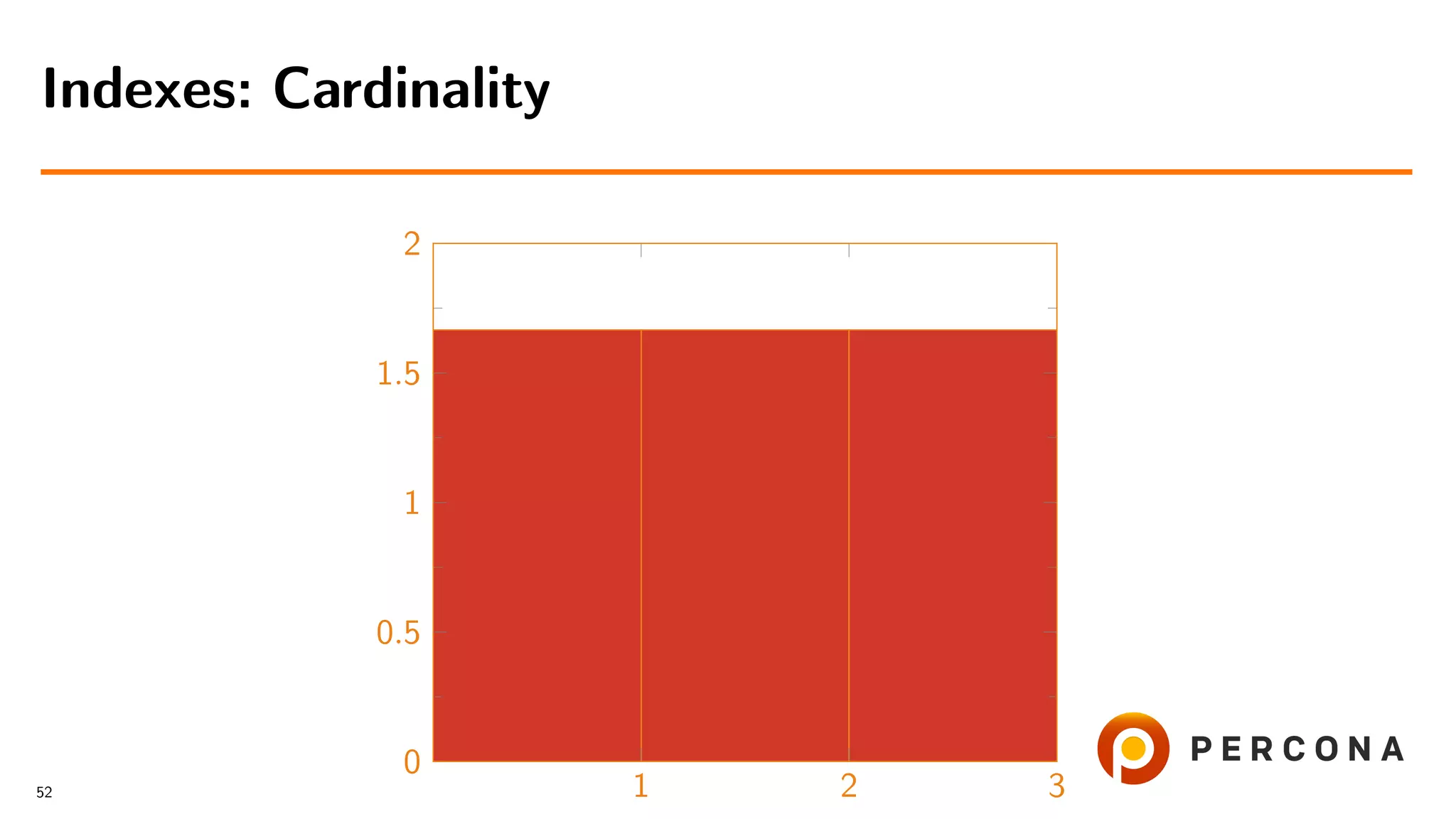 Indexes: Cardinality

2
1.5
1
0.5
0

1
2
3

52

PERCONA